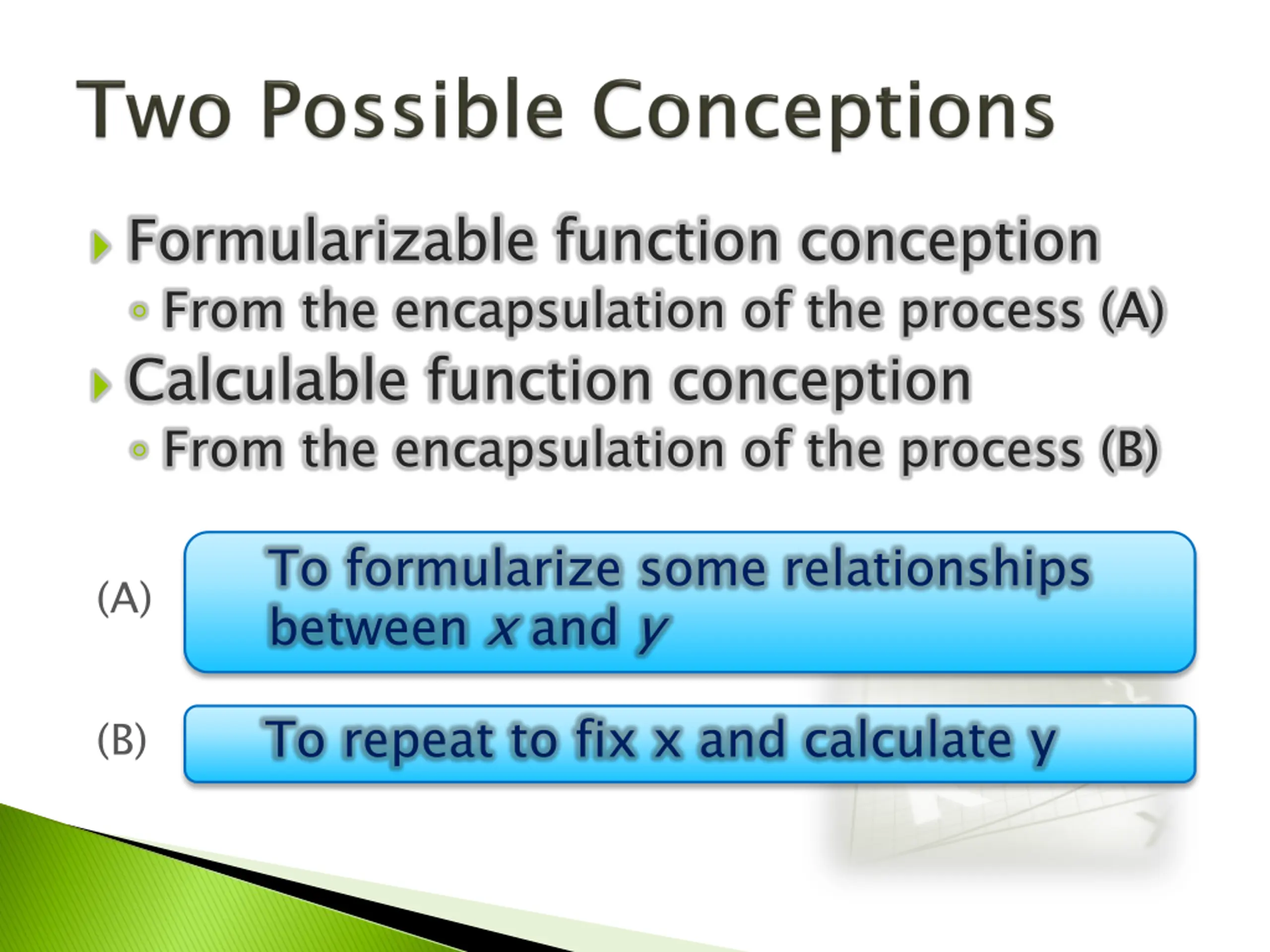 Two Possible Conceptions

Formularizable function conception
From the encapsulation of the process (A)
Calculable function conception
From the encapsulation of the process (B)

(A) To formularize some relationships between $x$ and $y$

(B) To repeat to fix x and calculate y